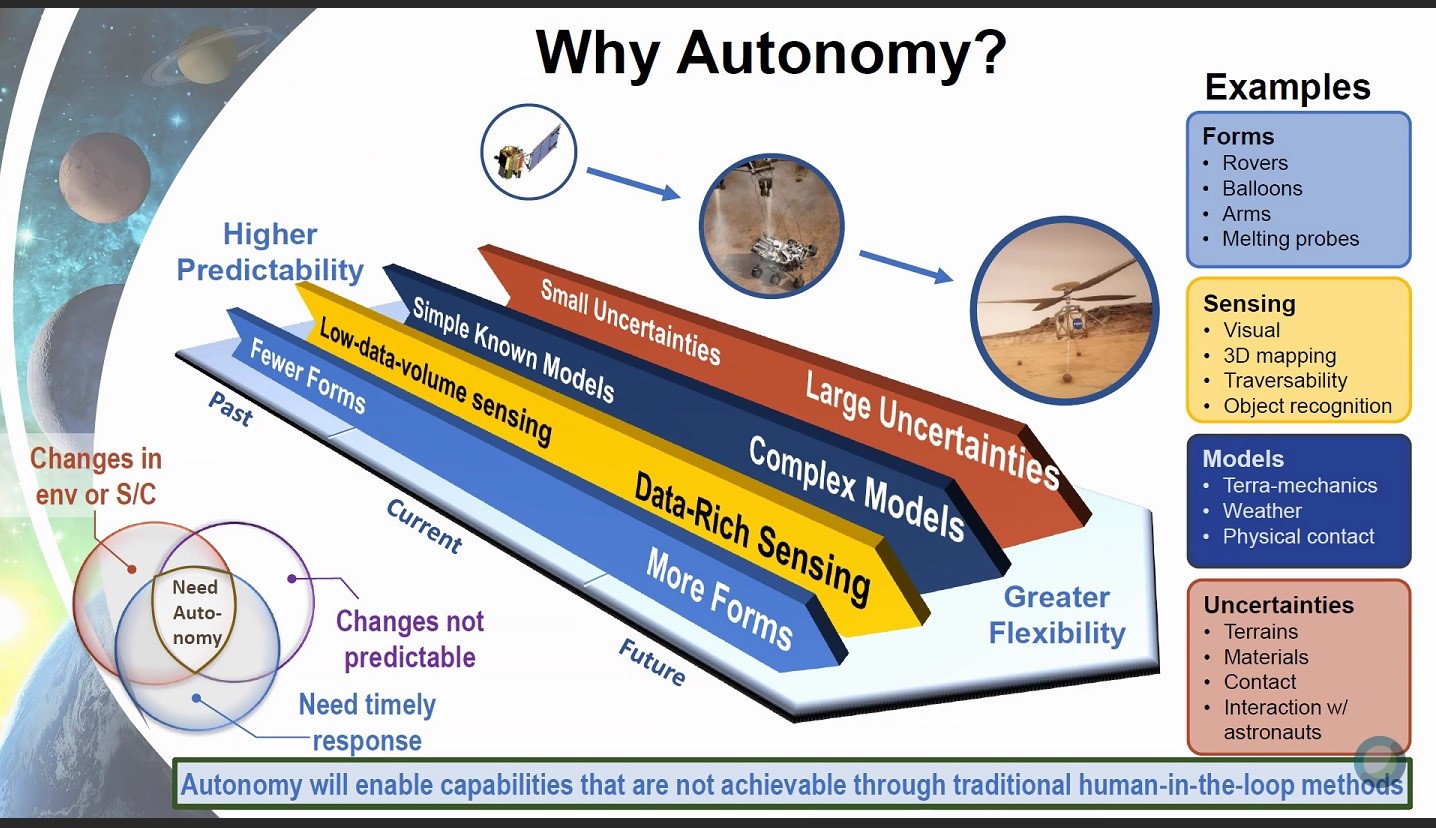 Why Autonomy?

Higher Predictability

Small Uncertainties
Large Uncertainties

Simple Known Models
Complex Models

Low-data-volume sensing
Data-Rich Sensing

Fewer Forms
More Forms

Past
Current
Future

Greater Flexibility

Changes in env or S/C

Need Auto-nomy

Changes not predictable

Need timely response

Examples

Forms
• Rovers
• Balloons
• Arms
• Melting probes

Sensing
• Visual
• 3D mapping
• Traversability
• Object recognition

Models
• Terra-mechanics
• Weather
• Physical contact

Uncertainties
• Terrains
• Materials
• Contact
• Interaction w/ astronauts

Autonomy will enable capabilities that are not achievable through traditional human-in-the-loop methods